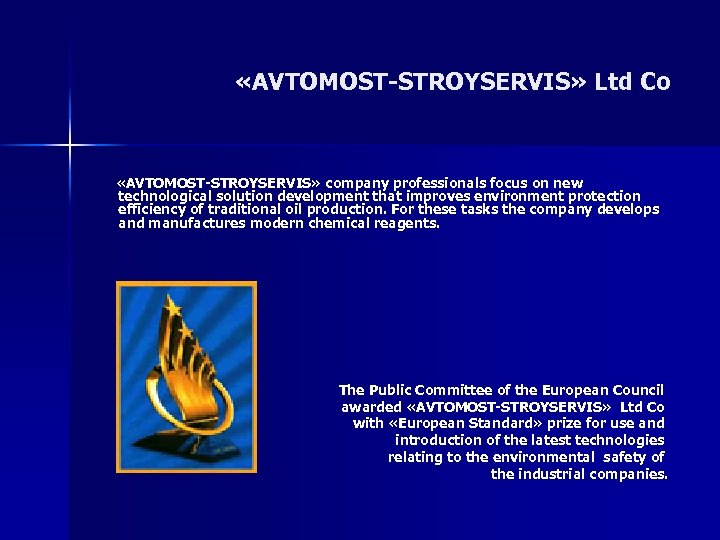 «AVTOMOST-STROYSERVIS» Ltd Co

«AVTOMOST-STROYSERVIS» company professionals focus on new technological solution development that improves environment protection efficiency of traditional oil production. For these tasks the company develops and manufactures modern chemical reagents.

The Public Committee of the European Council awarded «AVTOMOST-STROYSERVIS» Ltd Co with «European Standard» prize for use and introduction of the latest technologies relating to the environmental safety of the industrial companies.